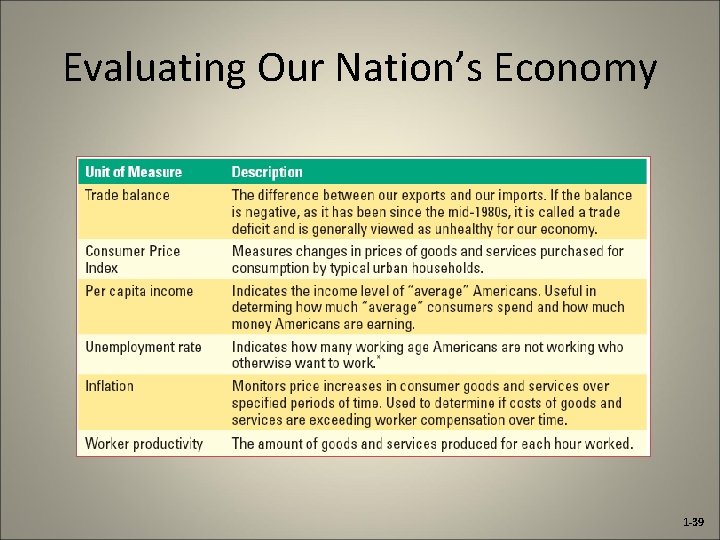 Evaluating Our Nation's Economy

| Unit of Measure | Description |
|---|---|
| Trade balance | The difference between our exports and our imports. If the balance is negative, as it has been since the mid-1980s, it is called a trade deficit and is generally viewed as unhealthy for our economy. |
| Consumer Price Index | Measures changes in prices of goods and services purchased for consumption by typical urban households. |
| Per capita income | Indicates the income level of "average" Americans. Useful in determing how much "average" consumers spend and how much money Americans are earning. |
| Unemployment rate | Indicates how many working age Americans are not working who otherwise want to work.* |
| Inflation | Monitors price increases in consumer goods and services over specified periods of time. Used to determine if costs of goods and services are exceeding worker compensation over time. |
| Worker productivity | The amount of goods and services produced for each hour worked. |

1-39